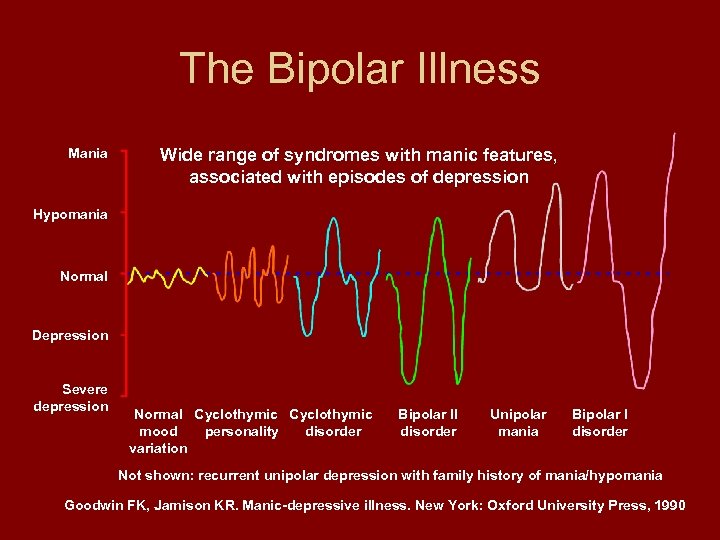 The Bipolar Illness

Wide range of syndromes with manic features, associated with episodes of depression

Mania

Hypomania

Normal

Depression

Severe depression

Normal mood variation

Cyclothymic personality

Cyclothymic disorder

Bipolar II disorder

Unipolar mania

Bipolar I disorder

Not shown: recurrent unipolar depression with family history of mania/hypomania

Goodwin FK, Jamison KR. Manic-depressive illness. New York: Oxford University Press, 1990